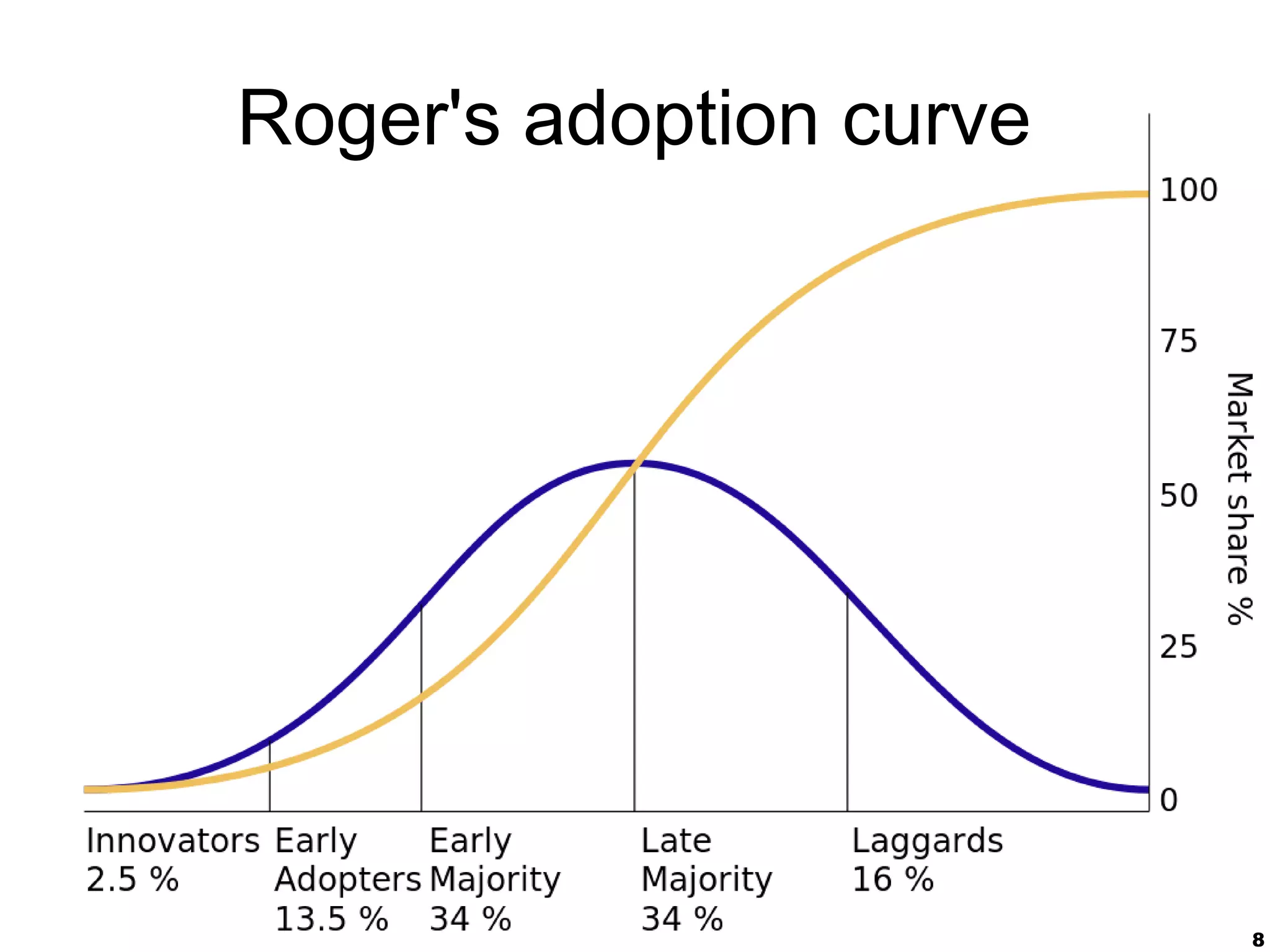 Roger's adoption curve

100
75
50
25
0
Market share %

Innovators 2.5 %

Early Adopters 13.5 %

Early Majority 34 %

Late Majority 34 %

Laggards 16 %

8